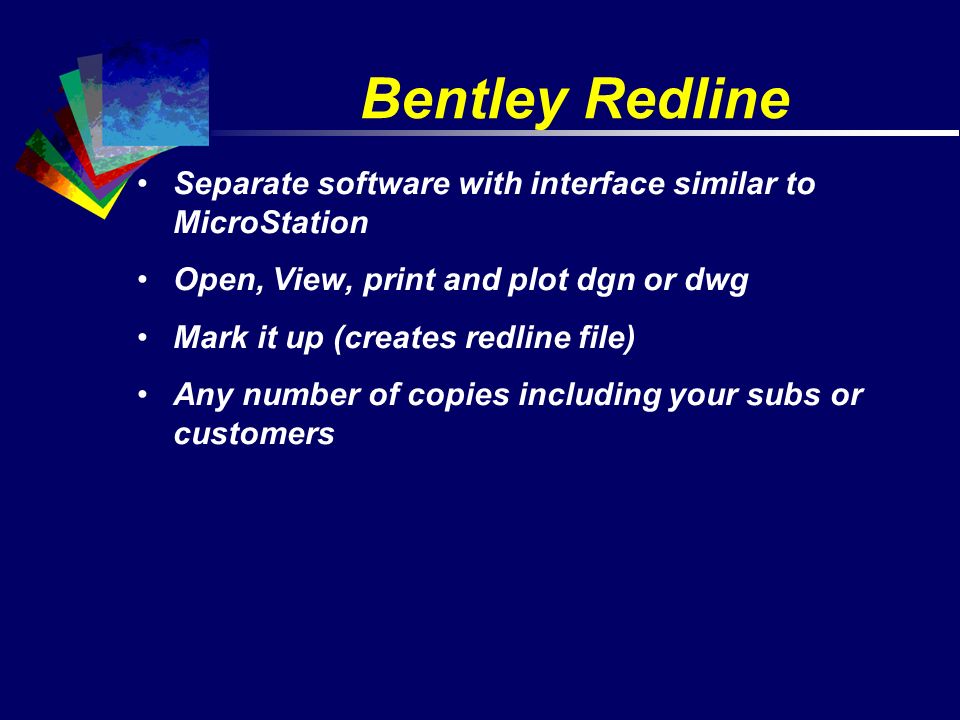 Bentley Redline

• Separate software with interface similar to MicroStation

• Open, View, print and plot dgn or dwg

• Mark it up (creates redline file)

• Any number of copies including your subs or customers